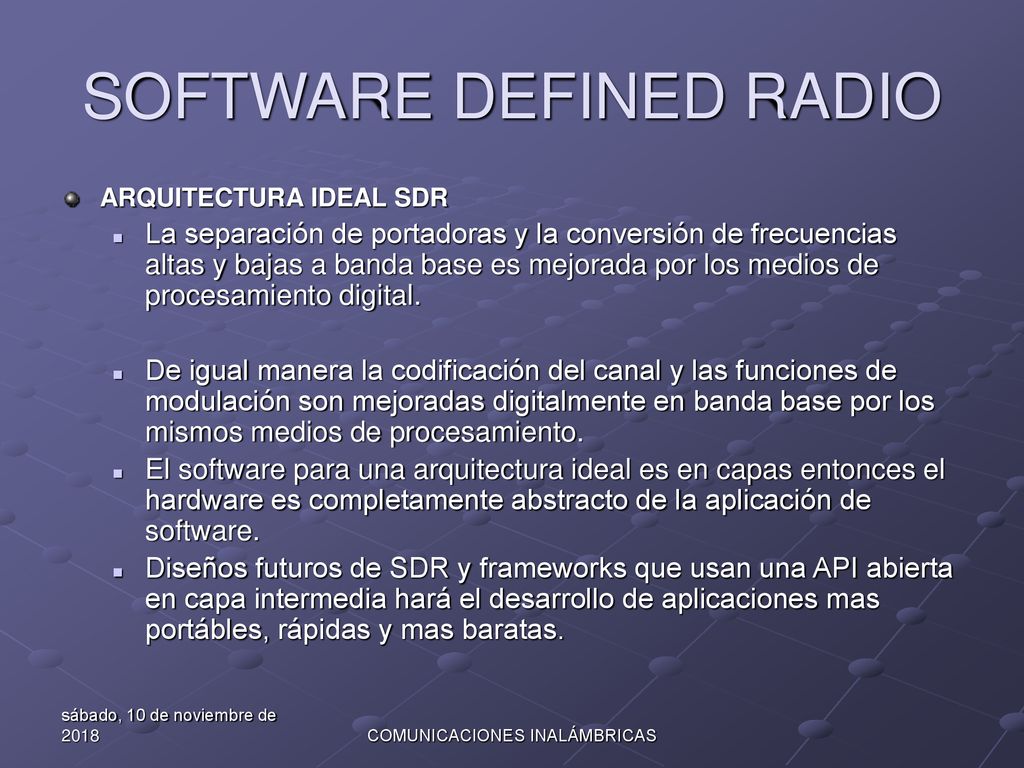 SOFTWARE DEFINED RADIO

ARQUITECTURA IDEAL SDR

La separación de portadoras y la conversión de frecuencias altas y bajas a banda base es mejorada por los medios de procesamiento digital.

De igual manera la codificación del canal y las funciones de modulación son mejoradas digitalmente en banda base por los mismos medios de procesamiento.

El software para una arquitectura ideal es en capas entonces el hardware es completamente abstracto de la aplicación de software.

Diseños futuros de SDR y frameworks que usan una API abierta en capa intermedia hará el desarrollo de aplicaciones mas portábles, rápidas y mas baratas.

sábado, 10 de noviembre de 2018

COMUNICACIONES INALÁMBRICAS